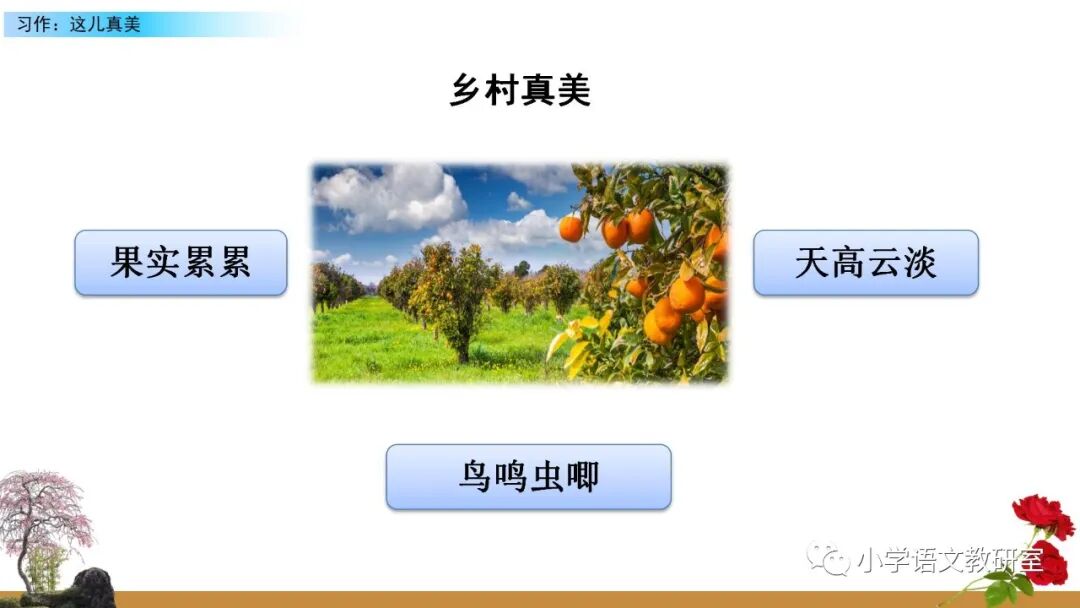 习作：这儿真美

乡村真美

果实累累

天高云淡

鸟鸣虫唧

小学语文教研室